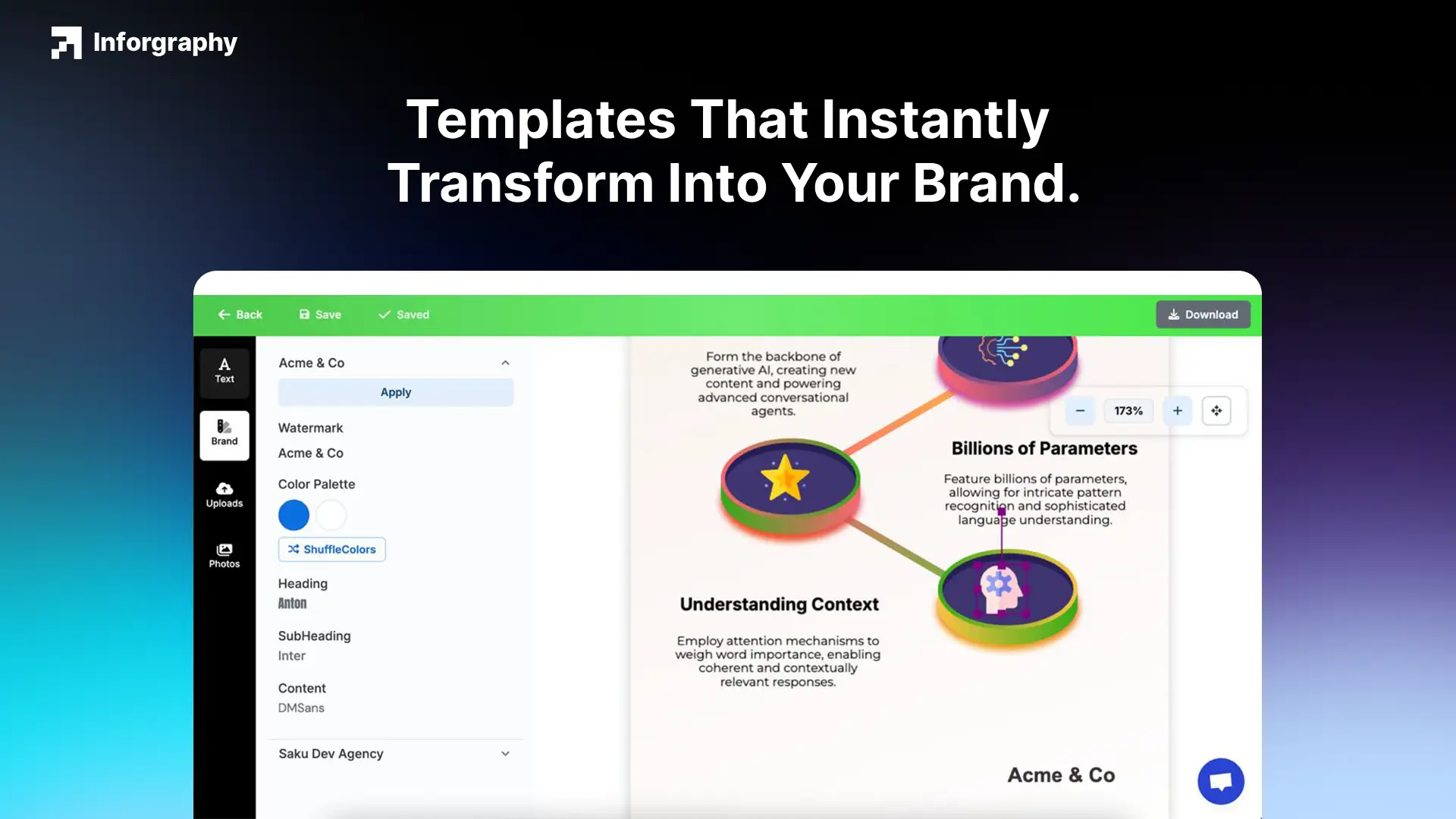 Inforgraphy

Templates That Instantly Transform Into Your Brand.

Back Save Saved Download

Text
Brand
Uploads
Photos

Acme & Co
Apply

Watermark
Acme & Co

Color Palette
ShuffleColors

Heading
Anton

SubHeading
Inter

Content
DMSans

Saku Dev Agency

Form the backbone of generative AI, creating new content and powering advanced conversational agents.

173%

Billions of Parameters

Feature billions of parameters, allowing for intricate pattern recognition and sophisticated language understanding.

Understanding Context

Employ attention mechanisms to weigh word importance, enabling coherent and contextually relevant responses.

Acme & Co